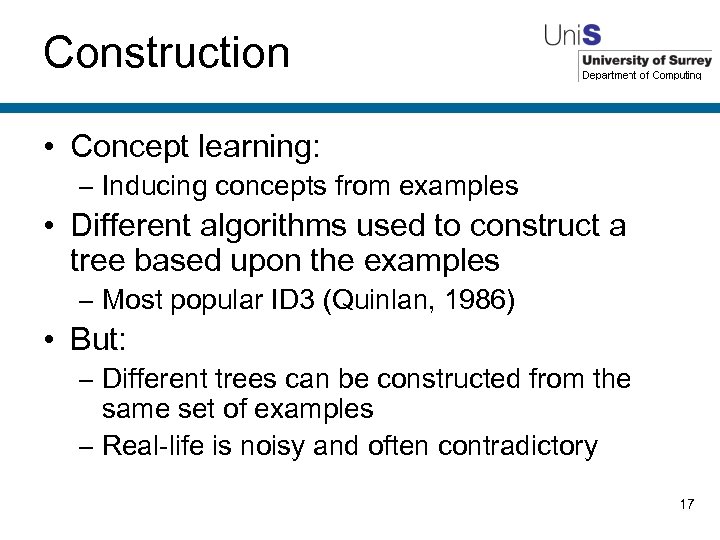 Construction

UniS
University of Surrey
Department of Computing

• Concept learning:
– Inducing concepts from examples
• Different algorithms used to construct a tree based upon the examples
– Most popular ID3 (Quinlan, 1986)
• But:
– Different trees can be constructed from the same set of examples
– Real-life is noisy and often contradictory

17